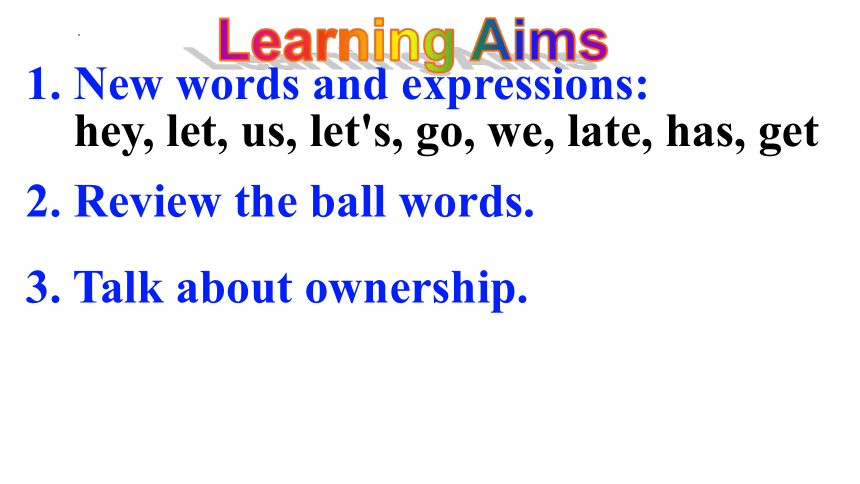 Learning Aims

1. New words and expressions:
hey, let, us, let's, go, we, late, has, get

2. Review the ball words.

3. Talk about ownership.